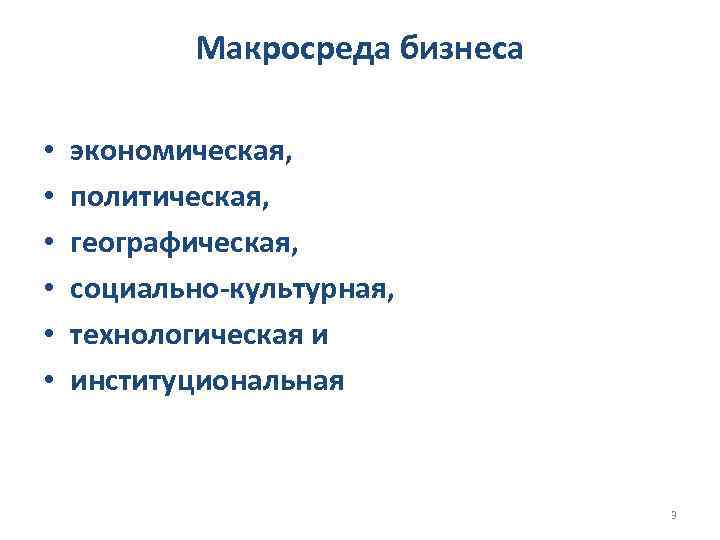 Макросреда бизнеса

• экономическая,
• политическая,
• географическая,
• социально-культурная,
• технологическая и
• институциональная

3